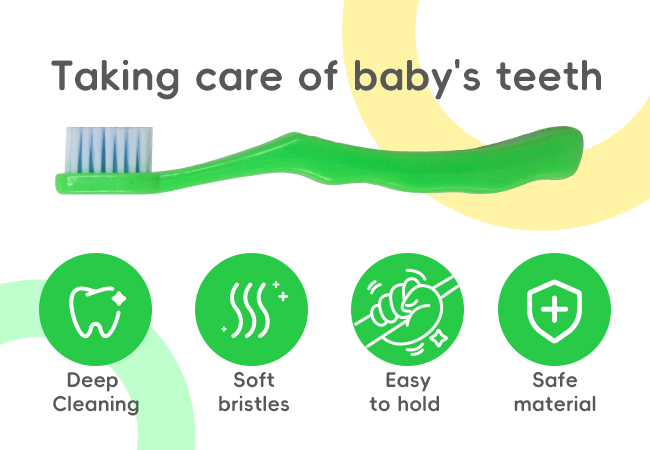 Taking care of baby's teeth

Deep Cleaning

Soft bristles

Easy to hold

Safe material